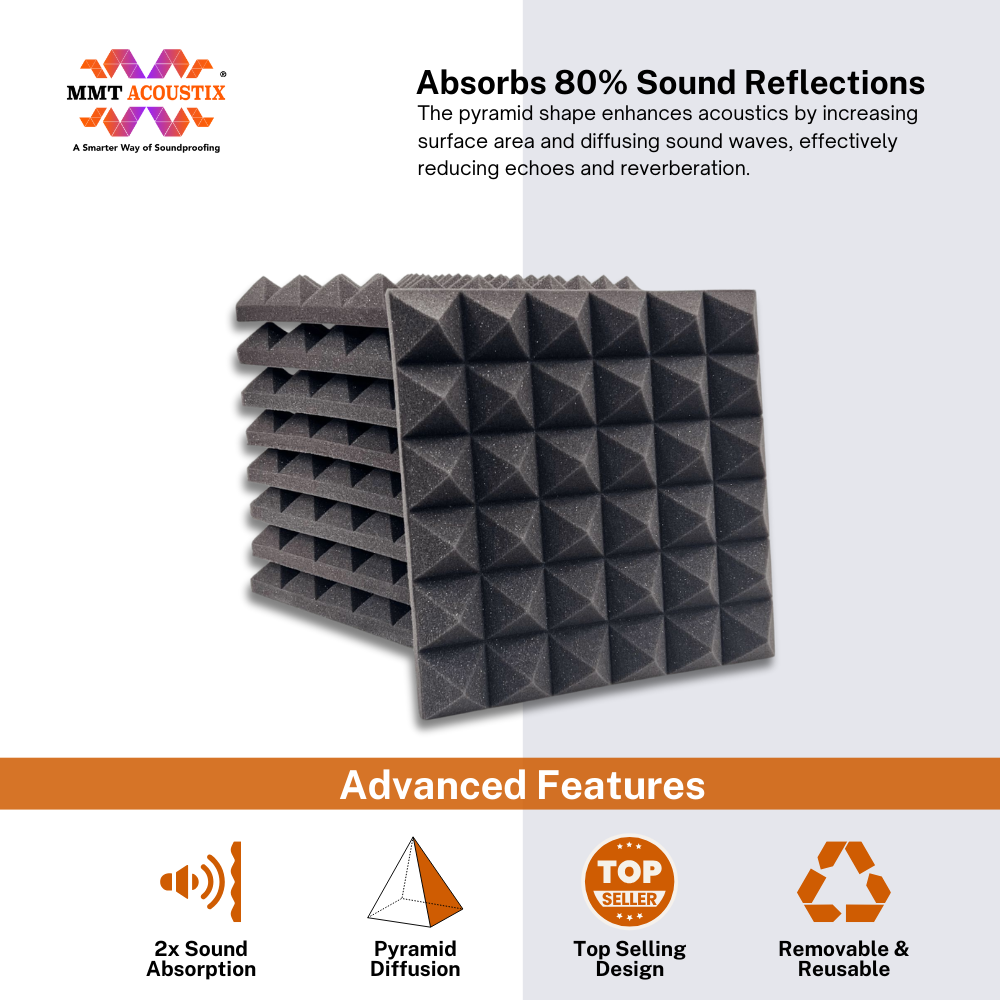 MMT ACOUSTIX®
A Smarter Way of Soundproofing

Absorbs 80% Sound Reflections
The pyramid shape enhances acoustics by increasing surface area and diffusing sound waves, effectively reducing echoes and reverberation.

Advanced Features

2x Sound Absorption

Pyramid Diffusion

TOP SELLER
Top Selling Design

Removable & Reusable